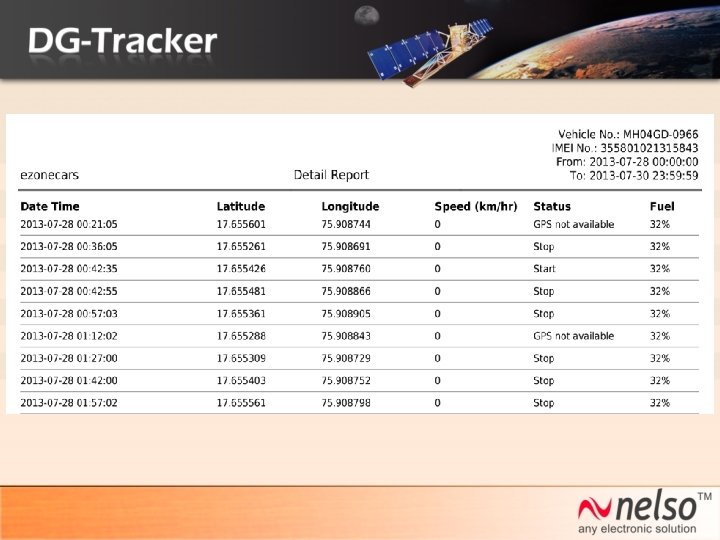 DG-Tracker

Vehicle No.: MH04GD-0966
IMEI No.: 355801021315843
From: 2013-07-28 00:00:00
To: 2013-07-30 23:59:59

ezonecars

Detail Report

| Date Time | Latitude | Longitude | Speed (km/hr) | Status | Fuel |
|---|---|---|---|---|---|
| 2013-07-28 00:21:05 | 17.655601 | 75.908744 | 0 | GPS not available | 32% |
| 2013-07-28 00:36:05 | 17.655261 | 75.908691 | 0 | Stop | 32% |
| 2013-07-28 00:42:35 | 17.655426 | 75.908760 | 0 | Start | 32% |
| 2013-07-28 00:42:55 | 17.655481 | 75.908866 | 0 | Stop | 32% |
| 2013-07-28 00:57:03 | 17.655361 | 75.908905 | 0 | Stop | 32% |
| 2013-07-28 01:12:02 | 17.655288 | 75.908843 | 0 | GPS not available | 32% |
| 2013-07-28 01:27:00 | 17.655309 | 75.908729 | 0 | Stop | 32% |
| 2013-07-28 01:42:00 | 17.655403 | 75.908752 | 0 | Stop | 32% |
| 2013-07-28 01:57:02 | 17.655561 | 75.908798 | 0 | Stop | 32% |

nelso™
any electronic solution